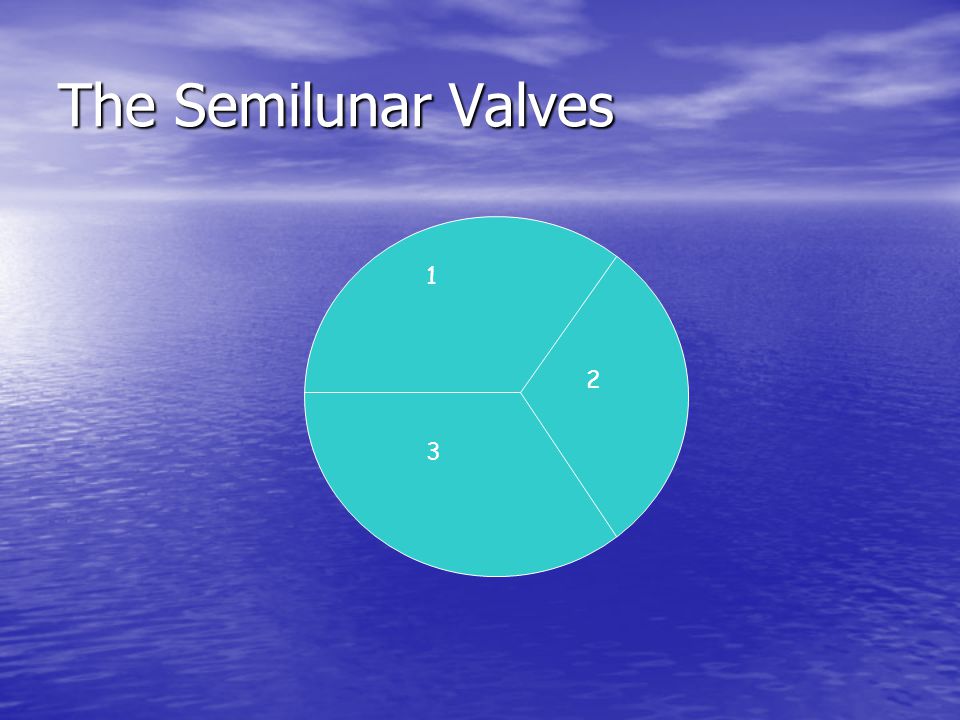 The Semilunar Valves

1

2

3